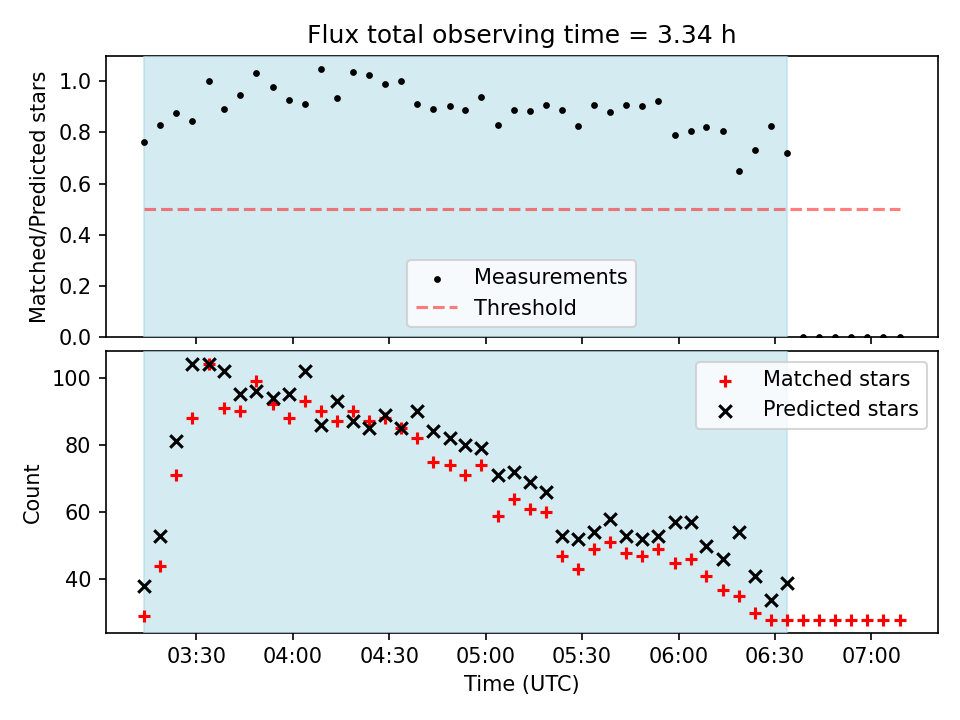 Flux total observing time = 3.34 h

Matched/Predicted stars

1.0
0.8
0.6
0.4
0.2
0.0

Measurements
Threshold

Count

100
80
60
40

Matched stars
Predicted stars

03:30
04:00
04:30
05:00
05:30
06:00
06:30
07:00

Time (UTC)